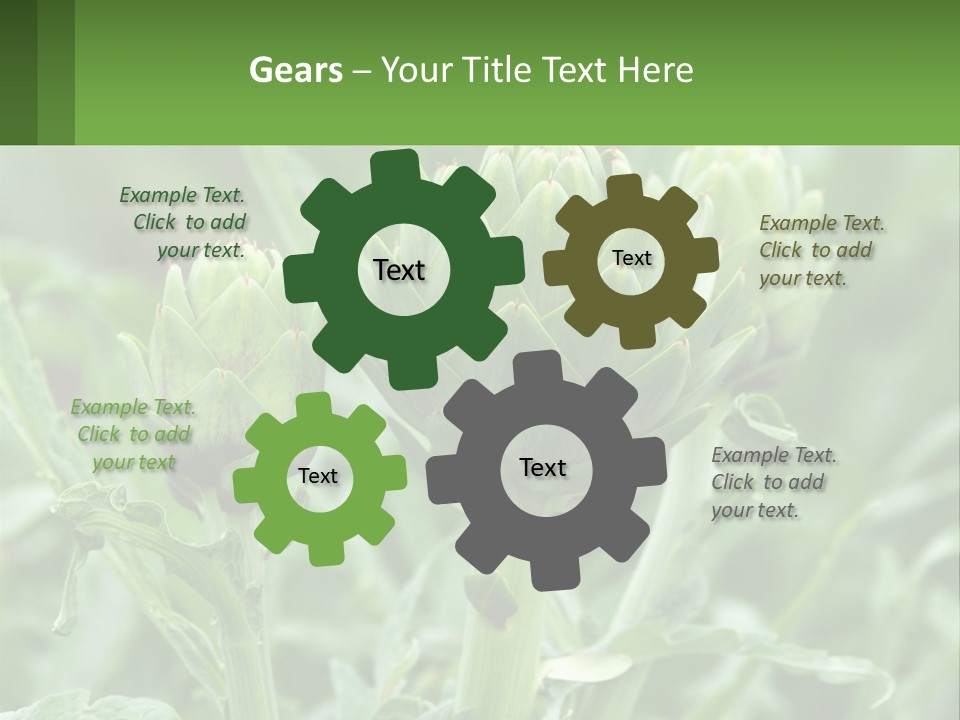 Gears – Your Title Text Here

Example Text. Click to add your text.

Text

Text

Example Text. Click to add your text.

Example Text. Click to add your text

Text

Text

Example Text. Click to add your text.